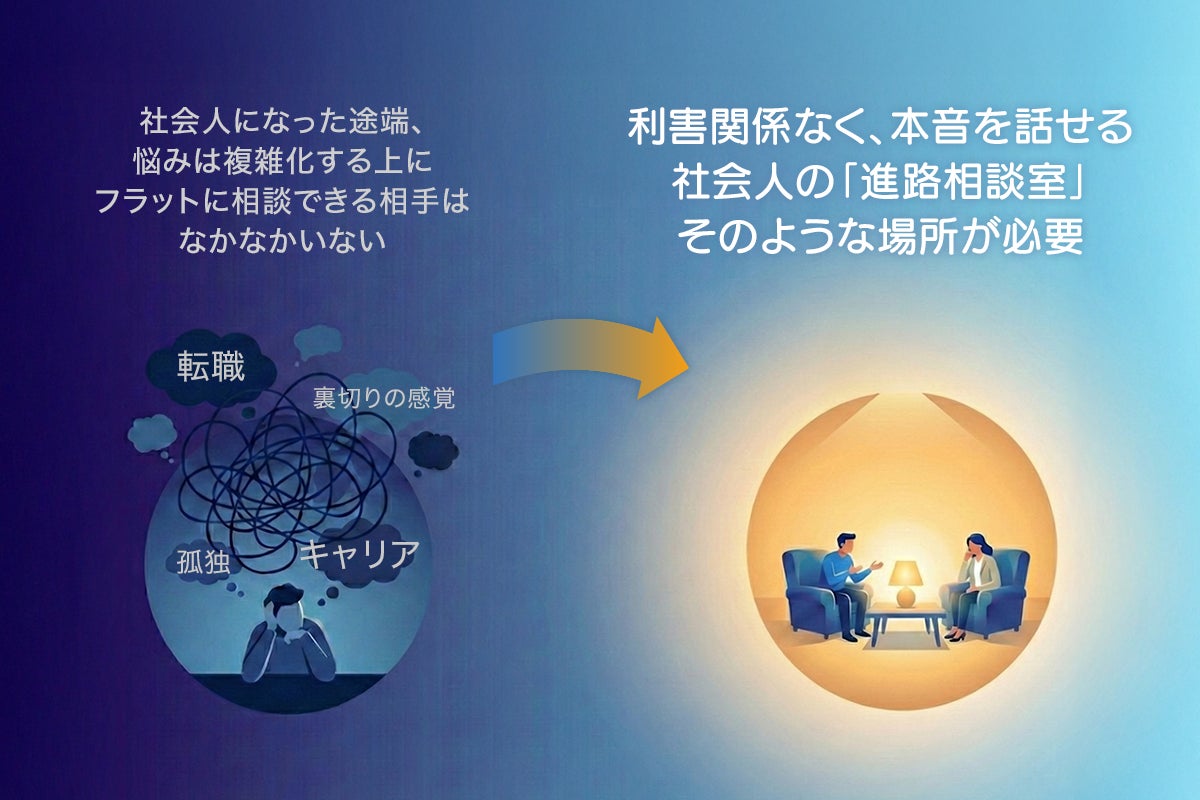 社会人になった途端、
悩みは複雑化する上に
フラットに相談できる相手は
なかなかいない

転職
裏切りの感覚
孤独
キャリア

利害関係なく、本音を話せる
社会人の「進路相談室」
そのような場所が必要